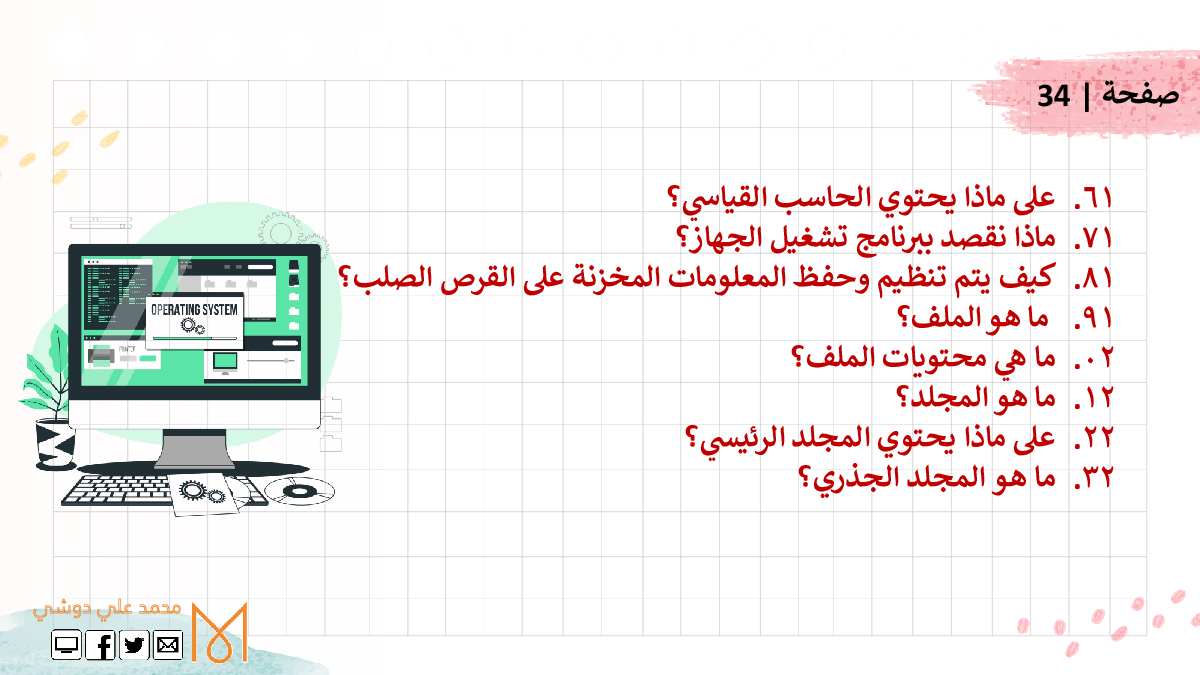 صفحة | 34

٦١. على ماذا يحتوي الحاسب القياسي؟
٧١. ماذا نقصد ببرنامج تشغيل الجهاز؟
٨١. كيف يتم تنظيم وحفظ المعلومات المخزنة على القرص الصلب؟
٩١. ما هو الملف؟
٠٢. ما هي محتويات الملف؟
١٢. ما هو المجلد؟
٢٢. على ماذا يحتوي المجلد الرئيسي؟
٣٢. ما هو المجلد الجذري؟

OPERATING SYSTEM

محمد علي دوشي